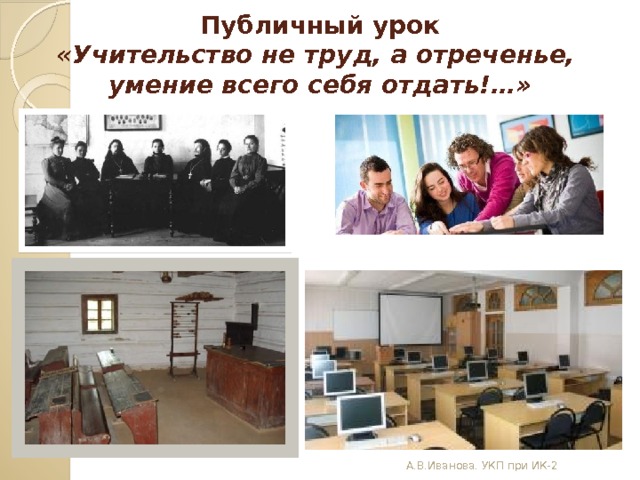 Публичный урок
«Учительство не труд, а отреченье, умение всего себя отдать!...»

А.В.Иванова. УКП при ИК-2